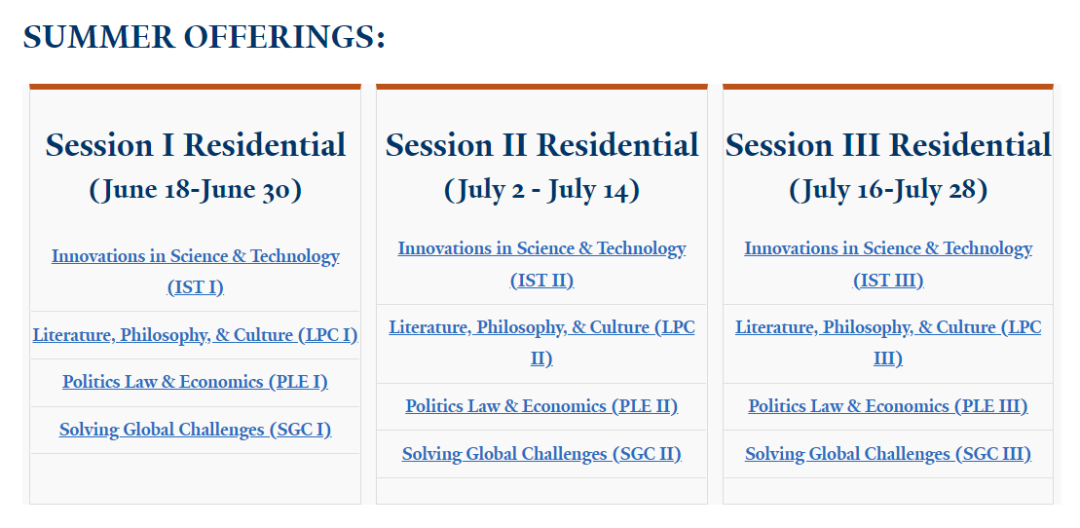 SUMMER OFFERINGS:

Session I Residential
(June 18-June 30)

Innovations in Science & Technology (IST I)

Literature, Philosophy, & Culture (LPC I)

Politics Law & Economics (PLE I)

Solving Global Challenges (SGC I)

Session II Residential
(July 2 - July 14)

Innovations in Science & Technology (IST II)

Literature, Philosophy, & Culture (LPC II)

Politics Law & Economics (PLE II)

Solving Global Challenges (SGC II)

Session III Residential
(July 16-July 28)

Innovations in Science & Technology (IST III)

Literature, Philosophy, & Culture (LPC III)

Politics Law & Economics (PLE III)

Solving Global Challenges (SGC III)